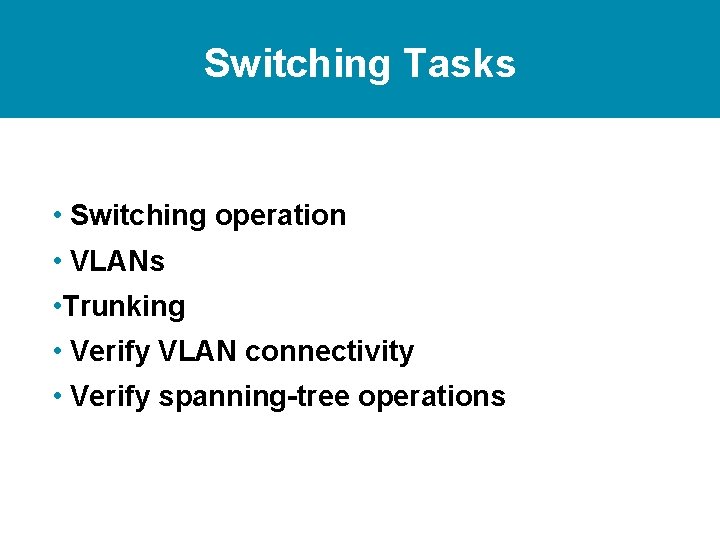 Switching Tasks

• Switching operation
• VLANs
•Trunking
• Verify VLAN connectivity
• Verify spanning-tree operations